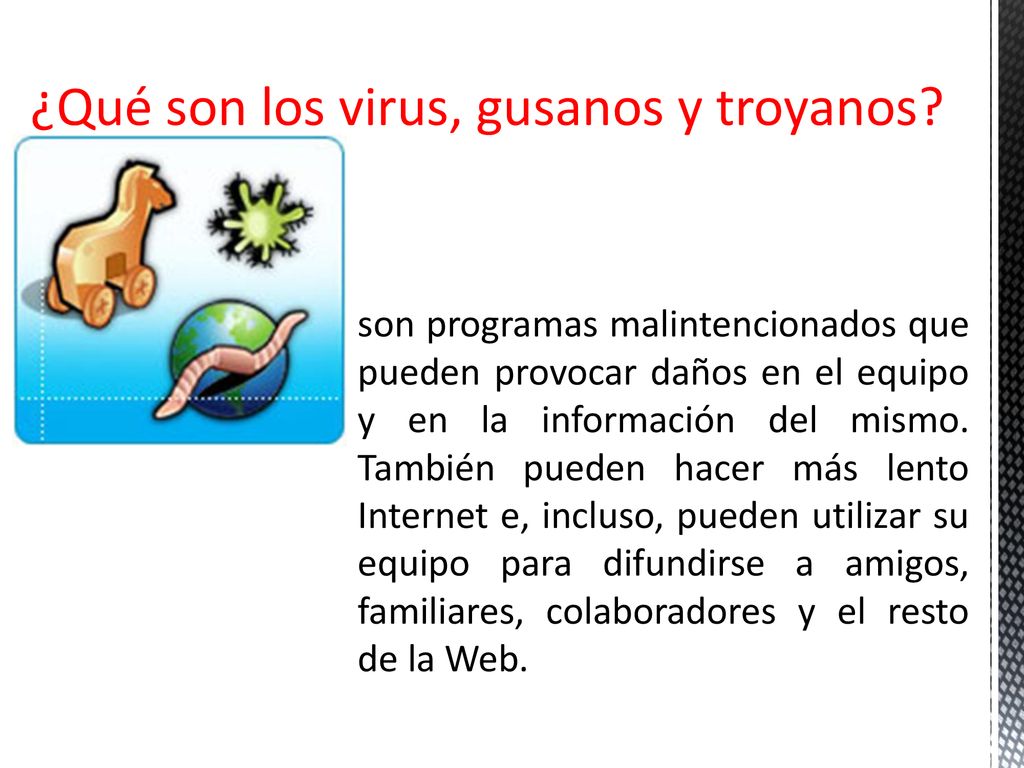 ¿Qué son los virus, gusanos y troyanos?

son programas malintencionados que pueden provocar daños en el equipo y en la información del mismo. También pueden hacer más lento Internet e, incluso, pueden utilizar su equipo para difundirse a amigos, familiares, colaboradores y el resto de la Web.